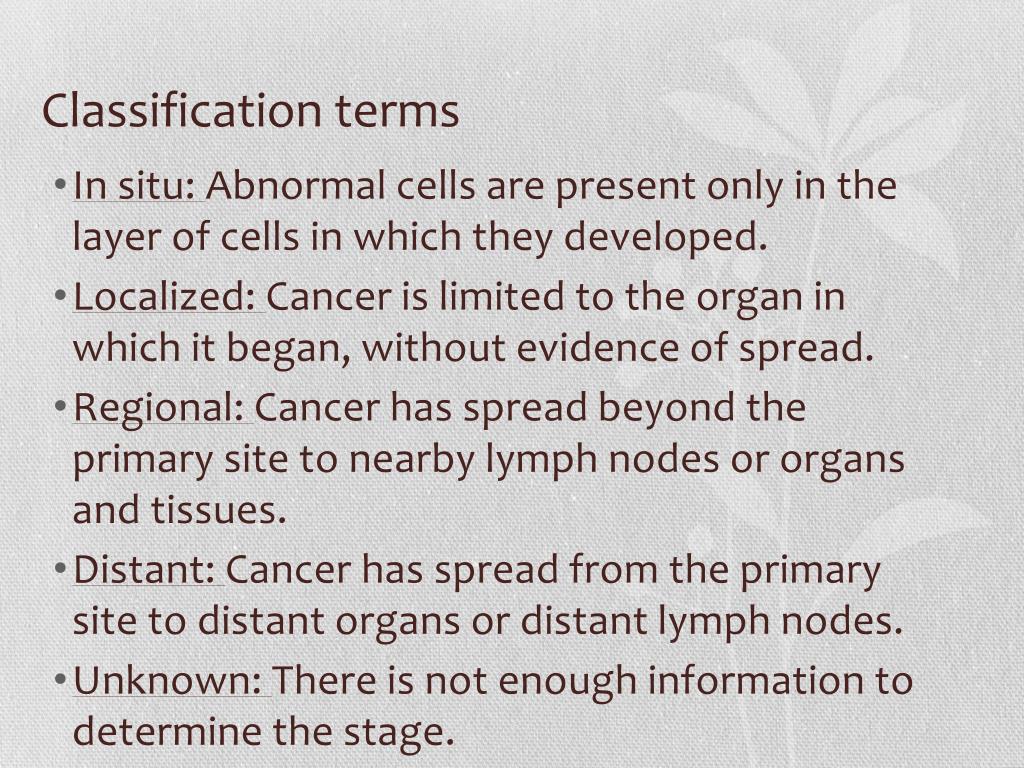 Classification terms

• In situ: Abnormal cells are present only in the layer of cells in which they developed.
• Localized: Cancer is limited to the organ in which it began, without evidence of spread.
• Regional: Cancer has spread beyond the primary site to nearby lymph nodes or organs and tissues.
• Distant: Cancer has spread from the primary site to distant organs or distant lymph nodes.
• Unknown: There is not enough information to determine the stage.